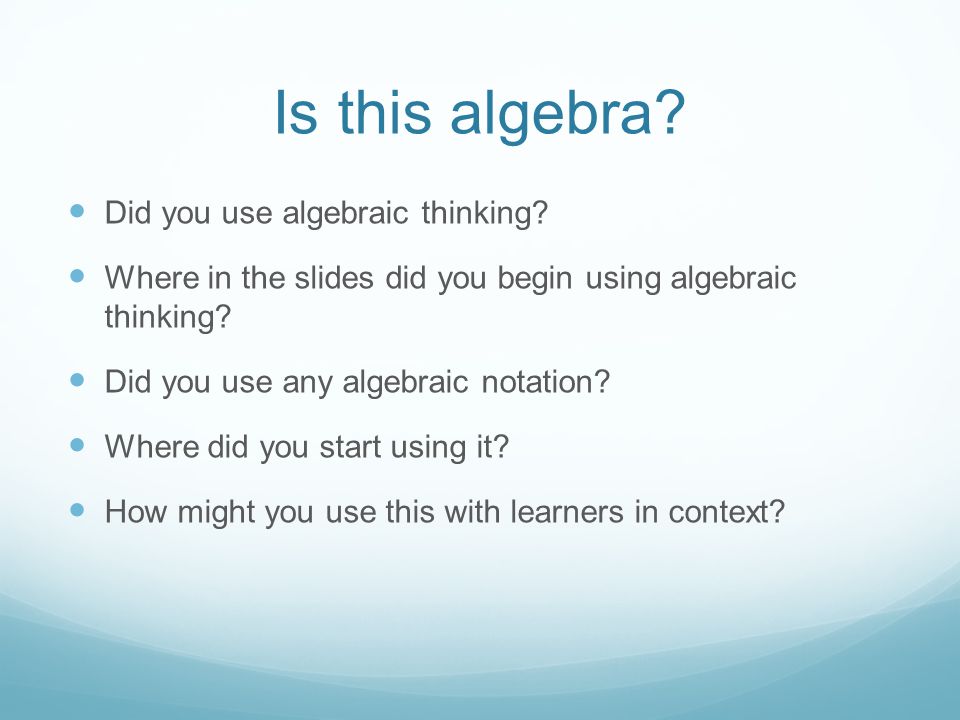 Is this algebra?

- Did you use algebraic thinking?
- Where in the slides did you begin using algebraic thinking?
- Did you use any algebraic notation?
- Where did you start using it?
- How might you use this with learners in context?